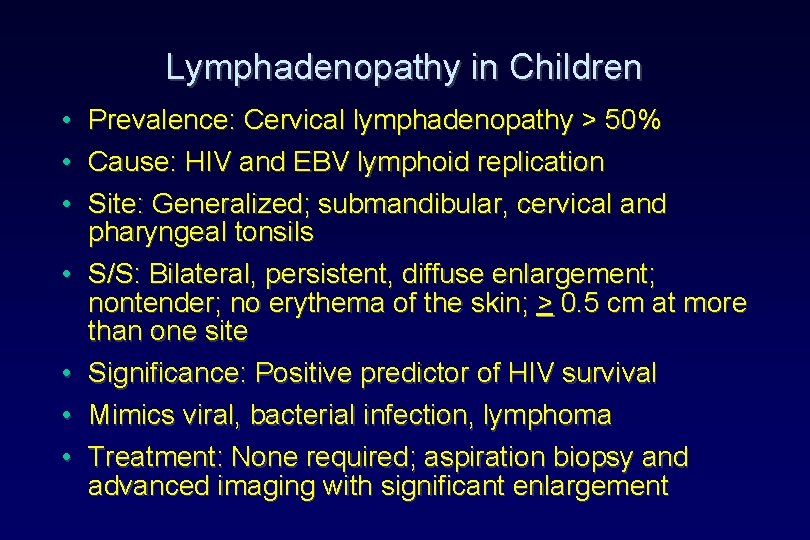 Lymphadenopathy in Children

• Prevalence: Cervical lymphadenopathy > 50%
• Cause: HIV and EBV lymphoid replication
• Site: Generalized; submandibular, cervical and pharyngeal tonsils
• S/S: Bilateral, persistent, diffuse enlargement; nontender; no erythema of the skin; $\geq$ 0.5 cm at more than one site
• Significance: Positive predictor of HIV survival
• Mimics viral, bacterial infection, lymphoma
• Treatment: None required; aspiration biopsy and advanced imaging with significant enlargement